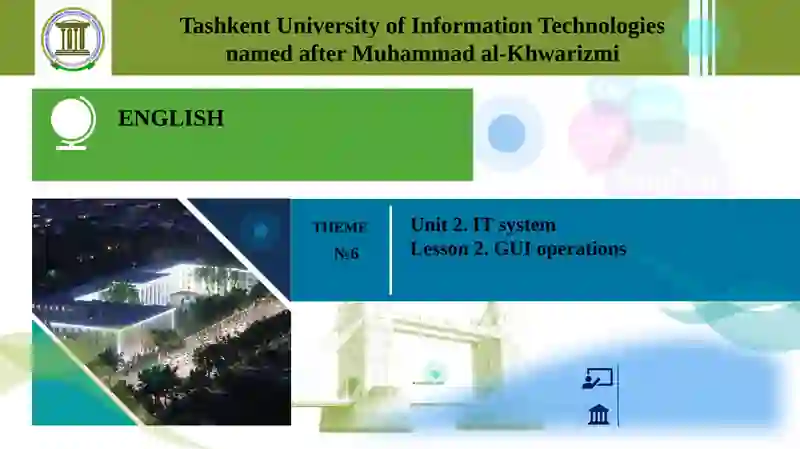 Tashkent University of Information Technologies named after Muhammad al-Khwarizmi

ENGLISH

THEME
№6

Unit 2. IT system
Lesson 2. GUI operations